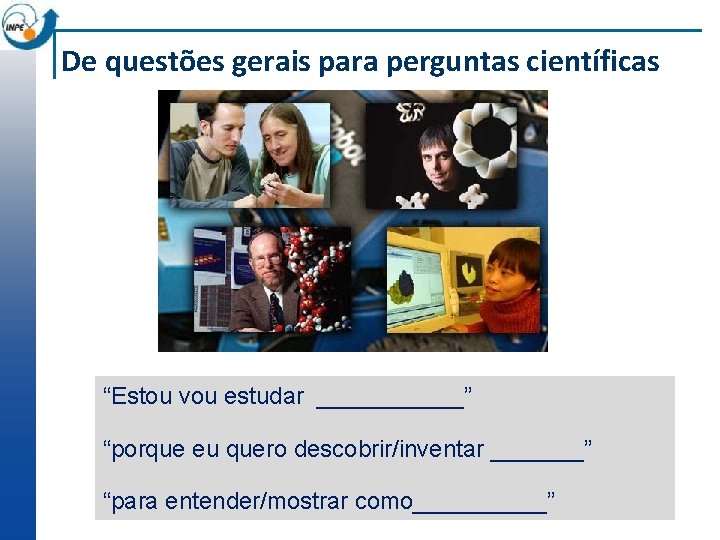 INPE

De questões gerais para perguntas científicas

“Estou vou estudar ___________”

“porque eu quero descobrir/inventar _______”

“para entender/mostrar como__________”